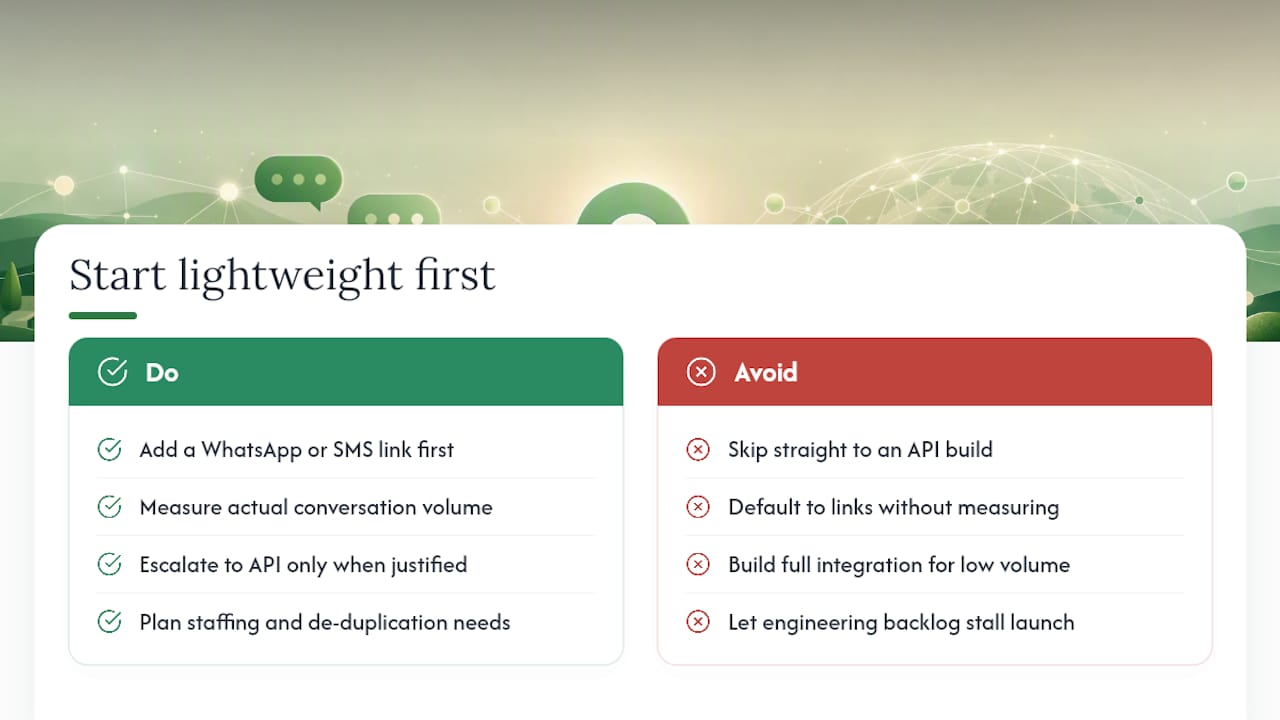 Start lightweight first

Do

Add a WhatsApp or SMS link first

Measure actual conversation volume

Escalate to API only when justified

Plan staffing and de-duplication needs

Avoid

Skip straight to an API build

Default to links without measuring

Build full integration for low volume

Let engineering backlog stall launch